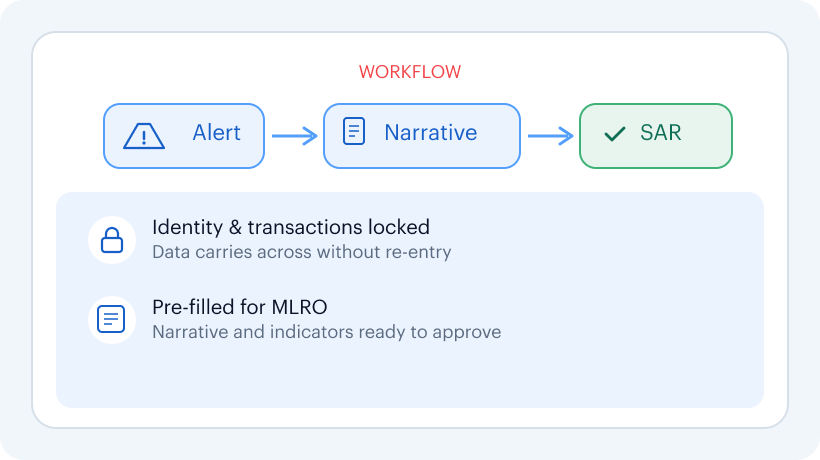 WORKFLOW

Alert

Narrative

SAR

Identity & transactions locked
Data carries across without re-entry

Pre-filled for MLRO
Narrative and indicators ready to approve